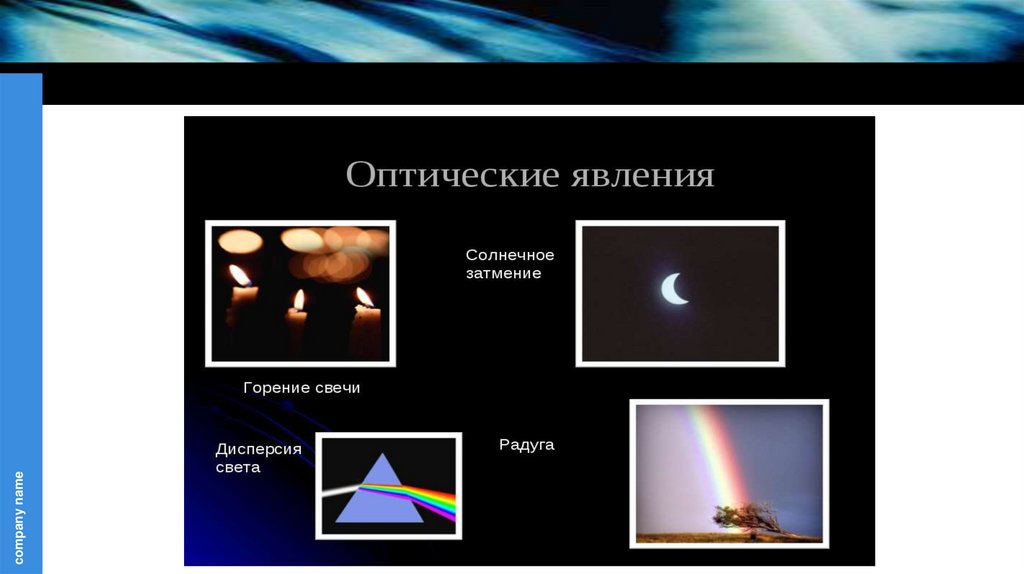 Оптические явления

Солнечное затмение

Горение свечи

Дисперсия света

Радуга

company name